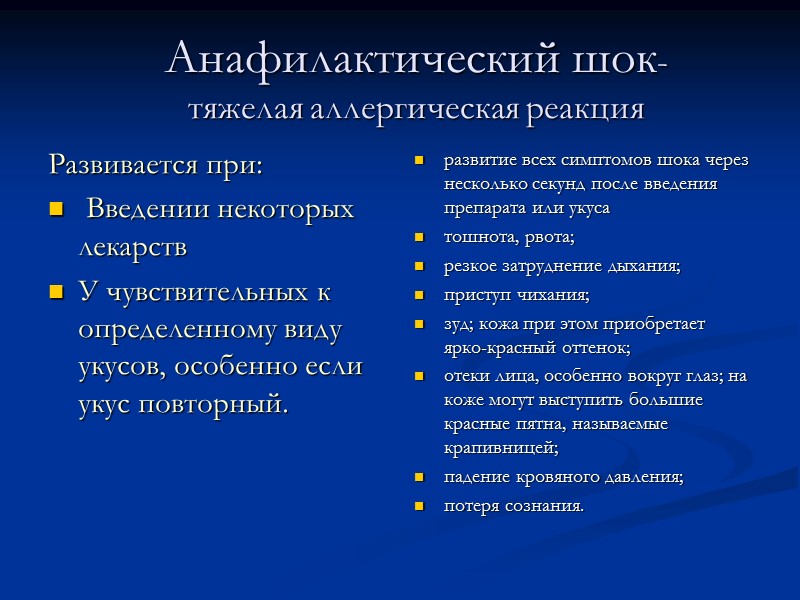 Анафилактический шок-
тяжелая аллергическая реакция

Развивается при:

- Введении некоторых лекарств
- У чувствительных к определенному виду укусов, особенно если укус повторный.

- развитие всех симптомов шока через несколько секунд после введения препарата или укуса
- тошнота, рвота;
- резкое затруднение дыхания;
- приступ чихания;
- зуд; кожа при этом приобретает ярко-красный оттенок;
- отеки лица, особенно вокруг глаз; на коже могут выступить большие красные пятна, называемые крапивницей;
- падение кровяного давления;
- потеря сознания.